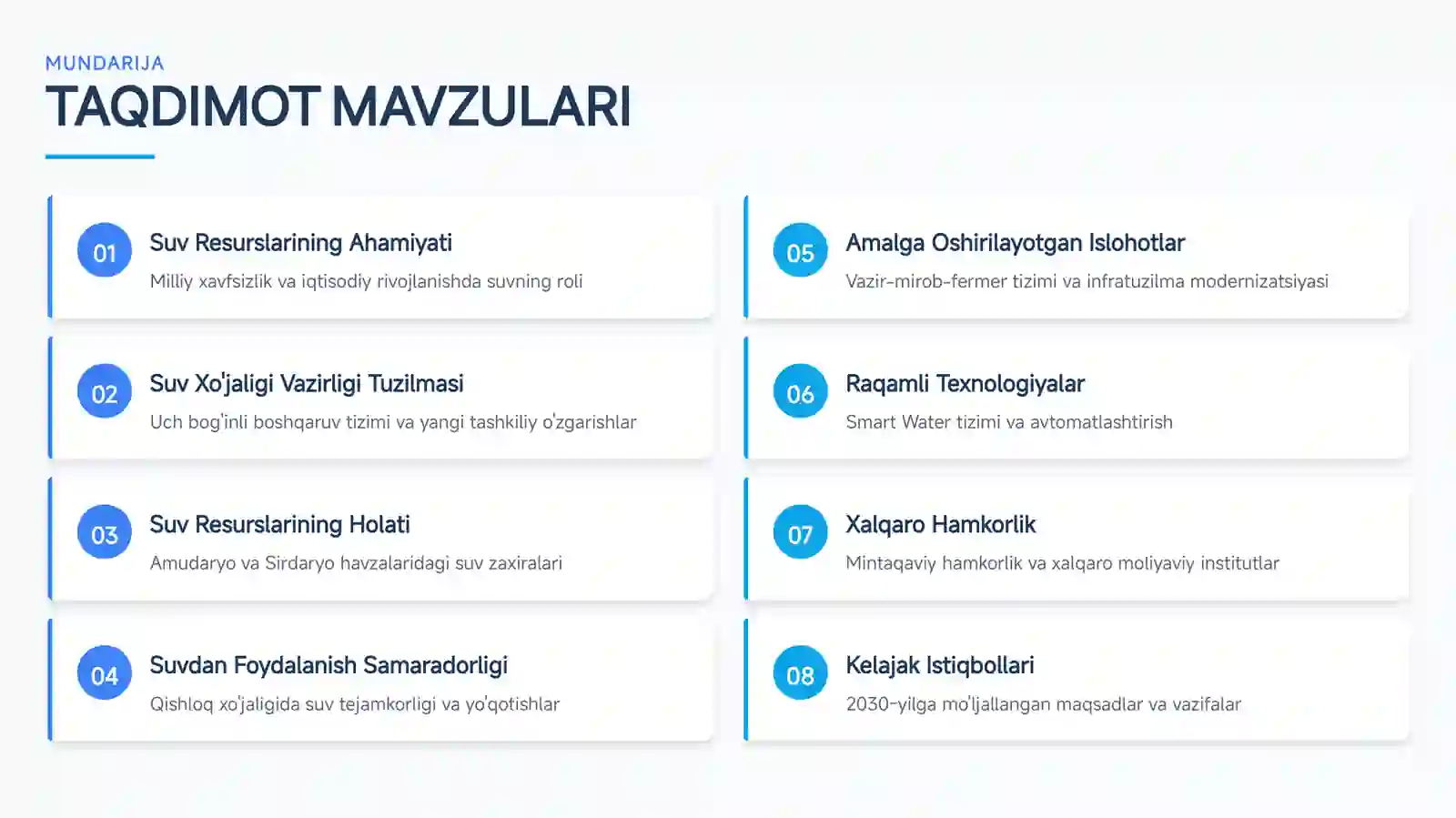 MUNDARIJA
TAQDIMOT MAVZULARI

01 Suv Resurslarining Ahamiyati
Milliy xavfsizlik va iqtisodiy rivojlanishda suvning roli

02 Suv Xo'jaligi Vazirligi Tuzilmasi
Uch bog'inli boshqaruv tizimi va yangi tashkiliy o'zgarishlar

03 Suv Resurslarining Holati
Amudaryo va Sirdaryo havzalaridagi suv zaxiralari

04 Suvdan Foydalanish Samaradorligi
Qishloq xo'jaligida suv tejamkorligi va yo'qotishlar

05 Amalga Oshirilayotgan Islohotlar
Vazir-mirob-fermer tizimi va infratuzilma modernizatsiyasi

06 Raqamli Texnologiyalar
Smart Water tizimi va avtomatlashtirish

07 Xalqaro Hamkorlik
Mintaqaviy hamkorlik va xalqaro moliyaviy institutlar

08 Kelajak Istiqbollari
2030-yilga mo'ljallangan maqsadlar va vazifalar